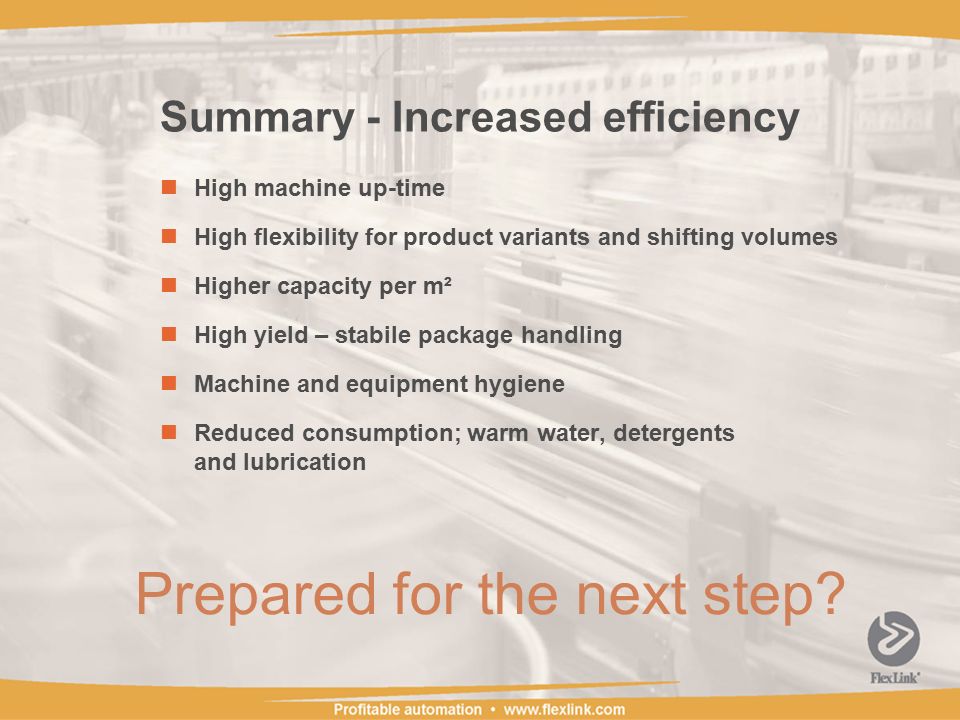 Summary - Increased efficiency

High machine up-time

High flexibility for product variants and shifting volumes

Higher capacity per m²

High yield – stabile package handling

Machine and equipment hygiene

Reduced consumption; warm water, detergents and lubrication

Prepared for the next step?

FlexLink

Profitable automation • www.flexlink.com